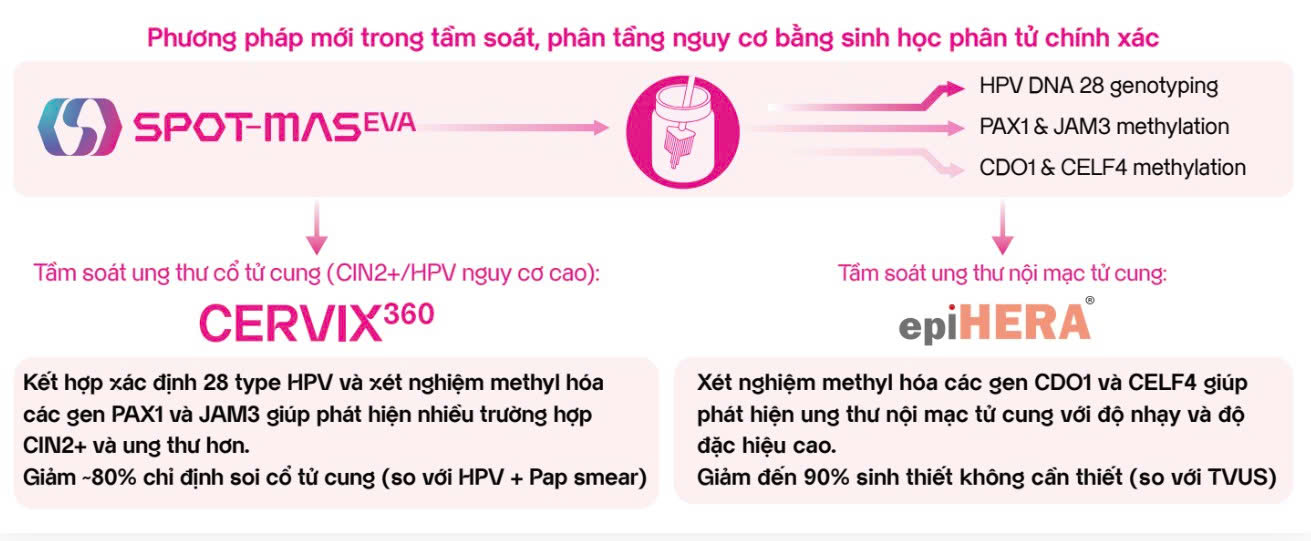 Phương pháp mới trong tầm soát, phân tầng nguy cơ bằng sinh học phân tử chính xác

SPOT-MAS EVA

HPV DNA 28 genotyping
PAX1 & JAM3 methylation
CDO1 & CELF4 methylation

Tầm soát ung thư cổ tử cung (CIN2+/HPV nguy cơ cao):

CERVIX360

Kết hợp xác định 28 type HPV và xét nghiệm methyl hóa các gen PAX1 và JAM3 giúp phát hiện nhiều trường hợp CIN2+ và ung thư hơn.
Giảm ~80% chỉ định soi cổ tử cung (so với HPV + Pap smear)

Tầm soát ung thư nội mạc tử cung:

epiHERA®

Xét nghiệm methyl hóa các gen CDO1 và CELF4 giúp phát hiện ung thư nội mạc tử cung với độ nhạy và độ đặc hiệu cao.
Giảm đến 90% sinh thiết không cần thiết (so với TVUS)